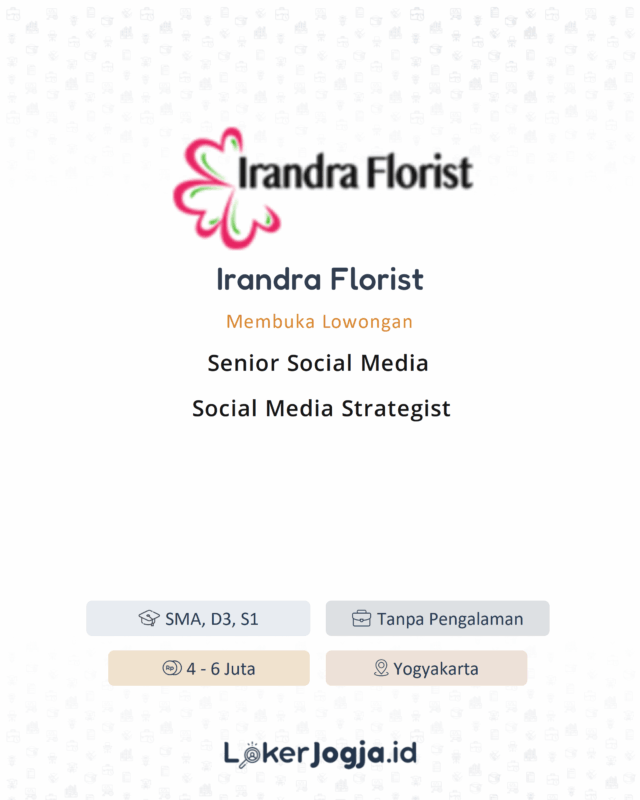 Irandra Florist

Irandra Florist

Membuka Lowongan

Senior Social Media

Social Media Strategist

SMA, D3, S1

Tanpa Pengalaman

4 - 6 Juta

Yogyakarta

LokerJogja.id